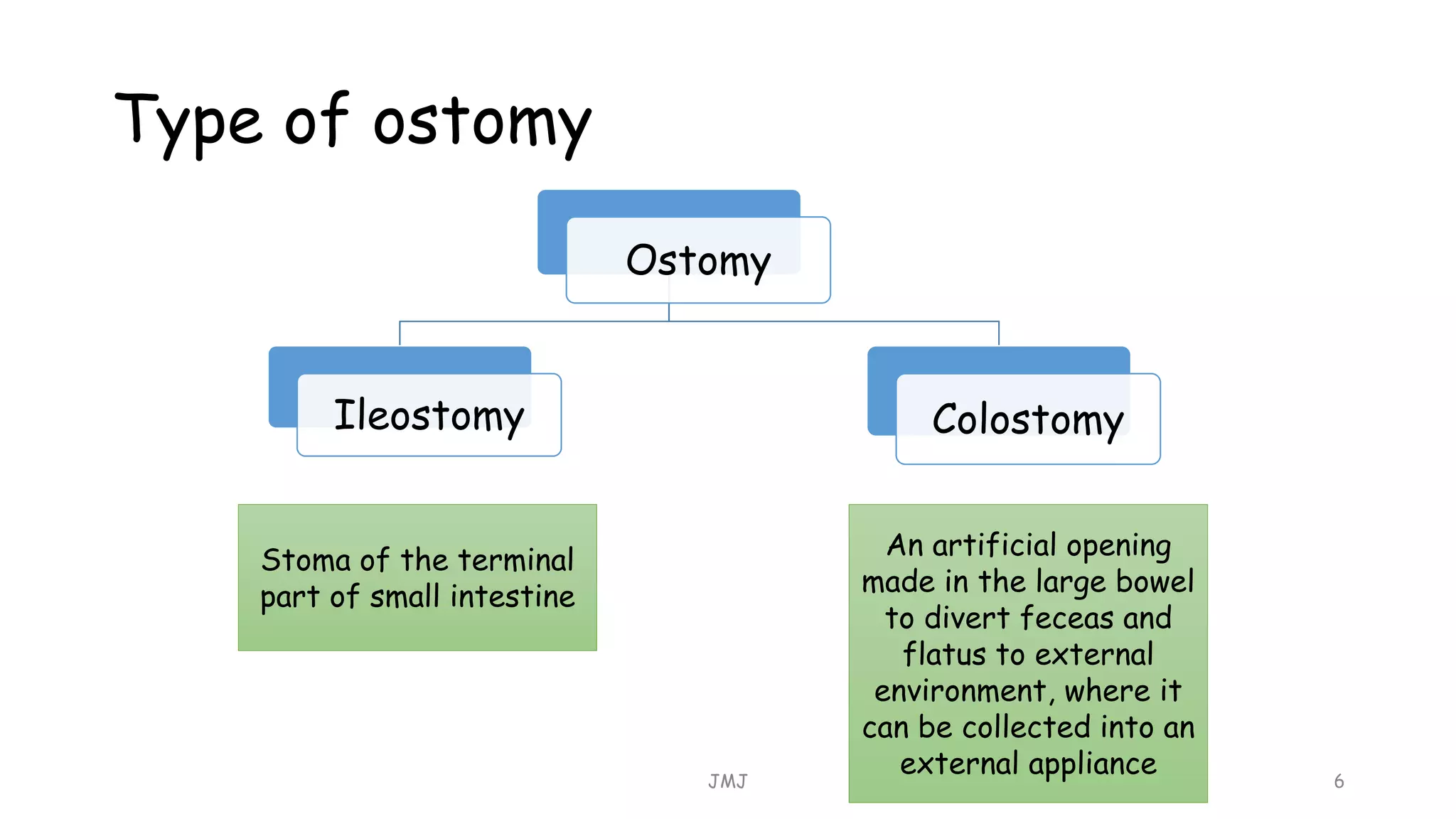 Type of ostomy

Ostomy

Ileostomy

Colostomy

Stoma of the terminal part of small intestine

An artificial opening made in the large bowel to divert feceas and flatus to external environment, where it can be collected into an external appliance

JMJ

6